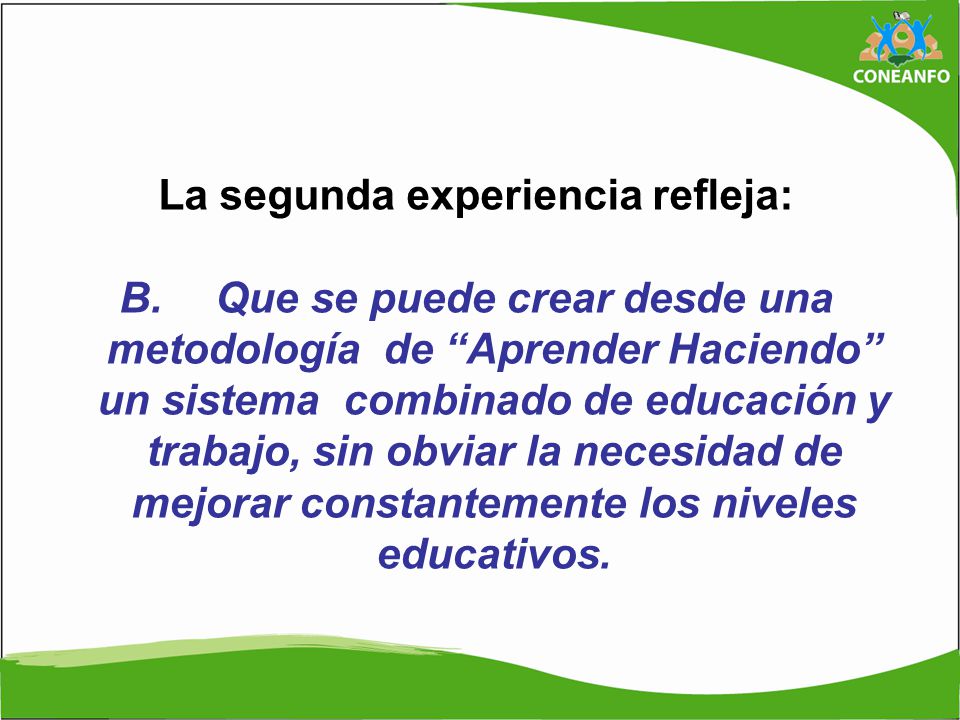 CONEANFO

La segunda experiencia refleja:

B. Que se puede crear desde una metodología de “Aprender Haciendo” un sistema combinado de educación y trabajo, sin obviar la necesidad de mejorar constantemente los niveles educativos.